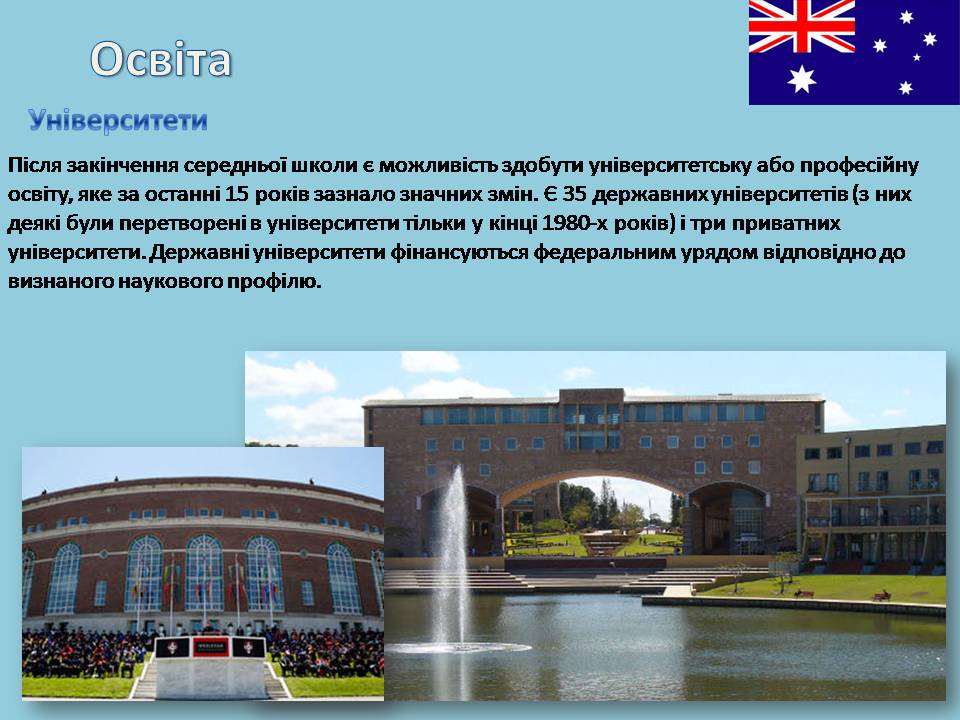 Освіта

Університети

Після закінчення середньої школи є можливість здобути університетську або професійну освіту, яке за останні 15 років зазнало значних змін. Є 35 державних університетів (з них деякі були перетворені в університети тільки у кінці 1980-х років) і три приватних університети. Державні університети фінансуються федеральним урядом відповідно до визнаного наукового профілю.